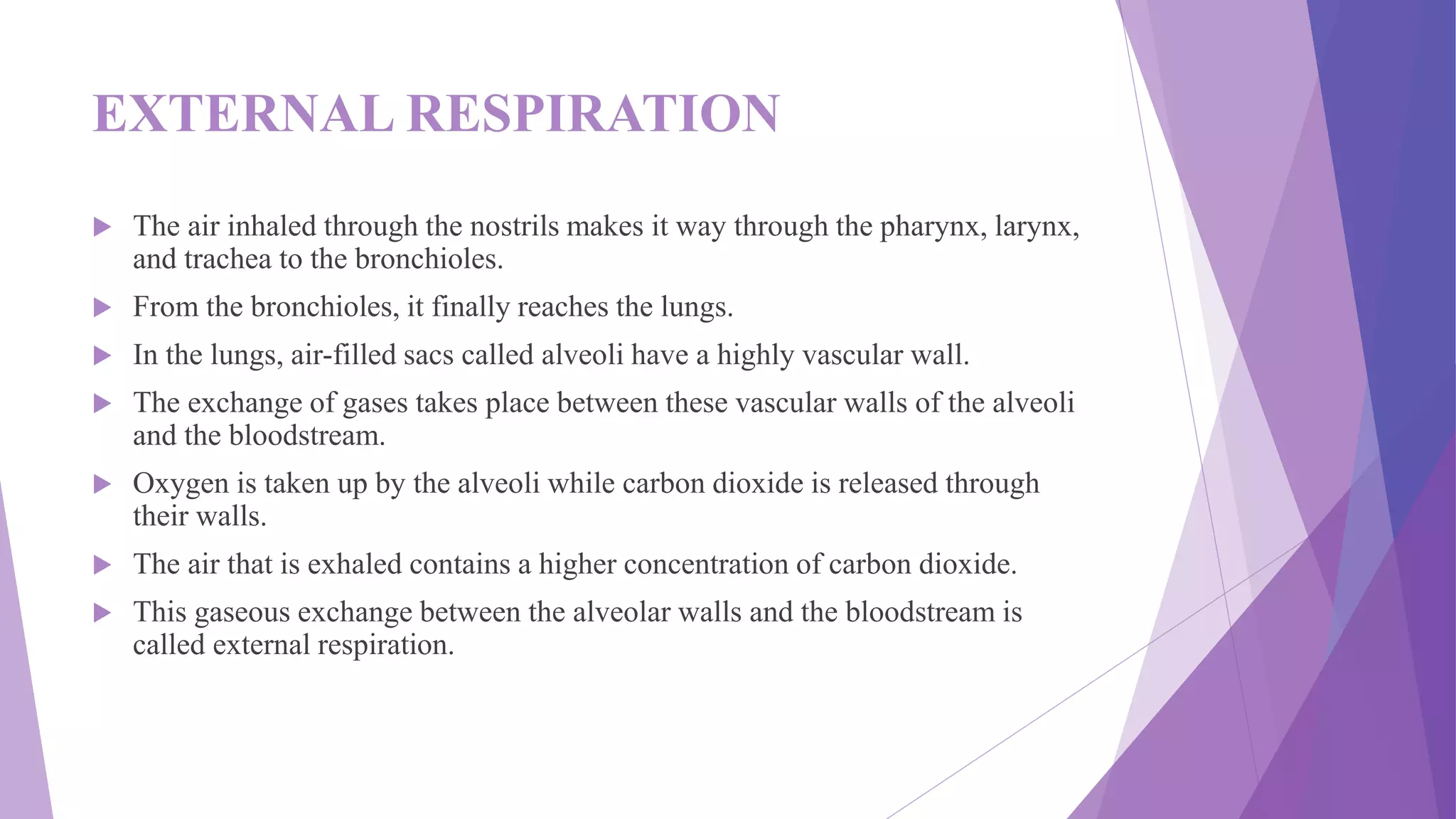 EXTERNAL RESPIRATION

▶ The air inhaled through the nostrils makes it way through the pharynx, larynx, and trachea to the bronchioles.

▶ From the bronchioles, it finally reaches the lungs.

▶ In the lungs, air-filled sacs called alveoli have a highly vascular wall.

▶ The exchange of gases takes place between these vascular walls of the alveoli and the bloodstream.

▶ Oxygen is taken up by the alveoli while carbon dioxide is released through their walls.

▶ The air that is exhaled contains a higher concentration of carbon dioxide.

▶ This gaseous exchange between the alveolar walls and the bloodstream is called external respiration.